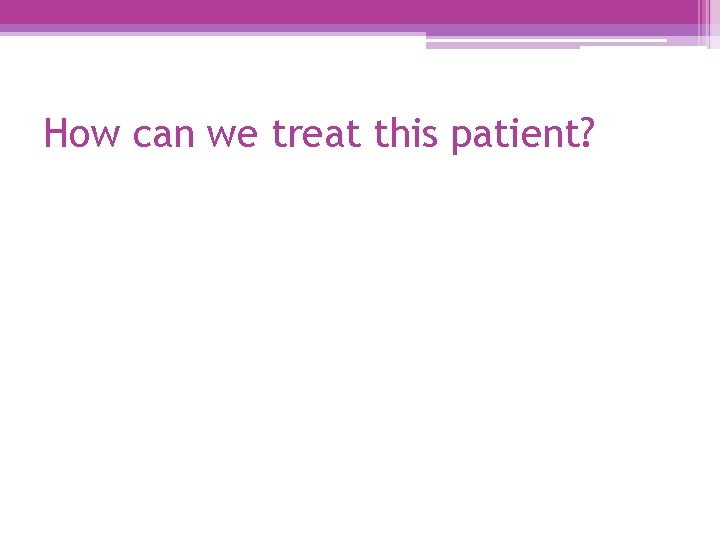 How can we treat this patient?